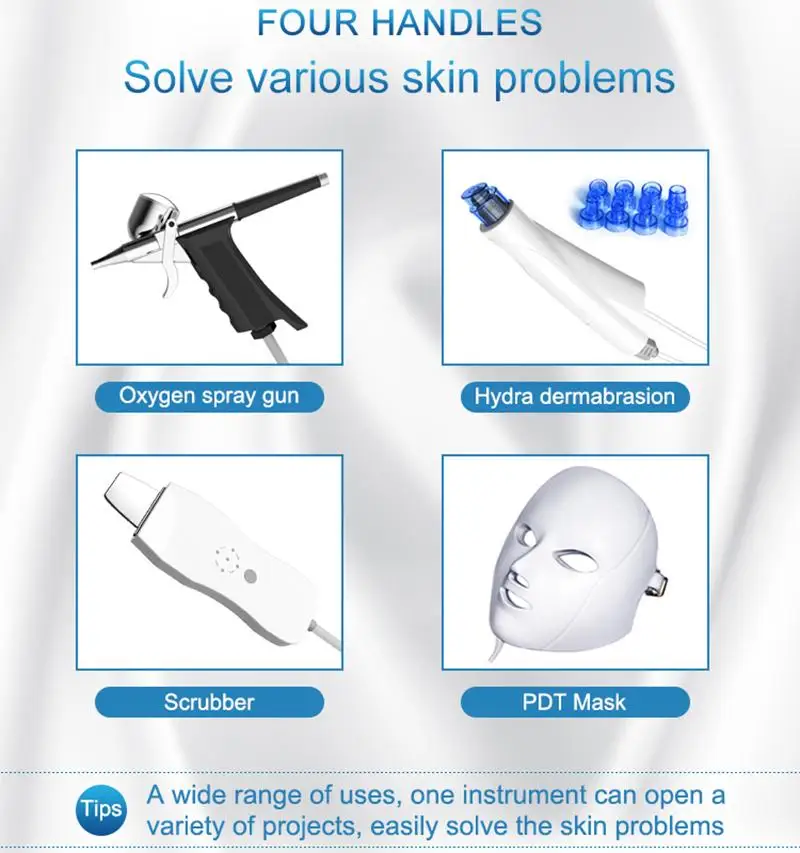 FOUR HANDLES
Solve various skin problems

Oxygen spray gun

Hydra dermabrasion

Scrubber

PDT Mask

Tips
A wide range of uses, one instrument can open a variety of projects, easily solve the skin problems